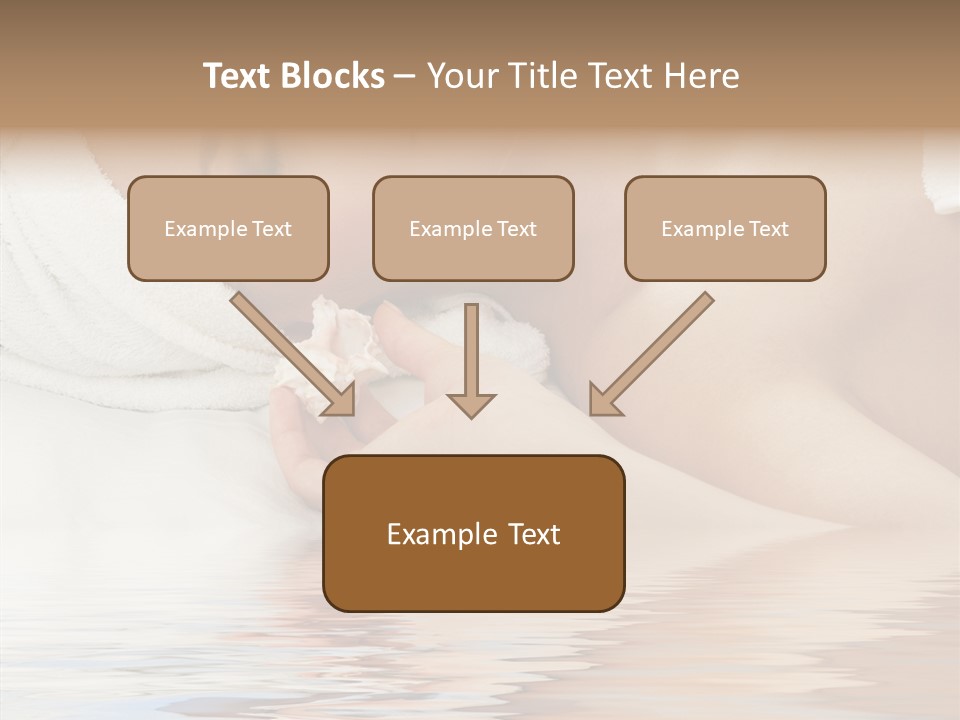 Text Blocks – Your Title Text Here

Example Text

Example Text

Example Text

Example Text